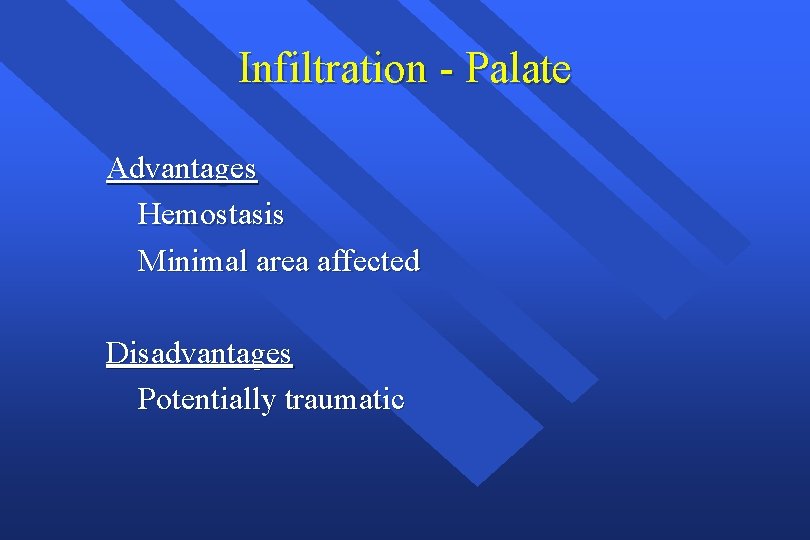 Infiltration - Palate

Advantages
Hemostasis
Minimal area affected

Disadvantages
Potentially traumatic